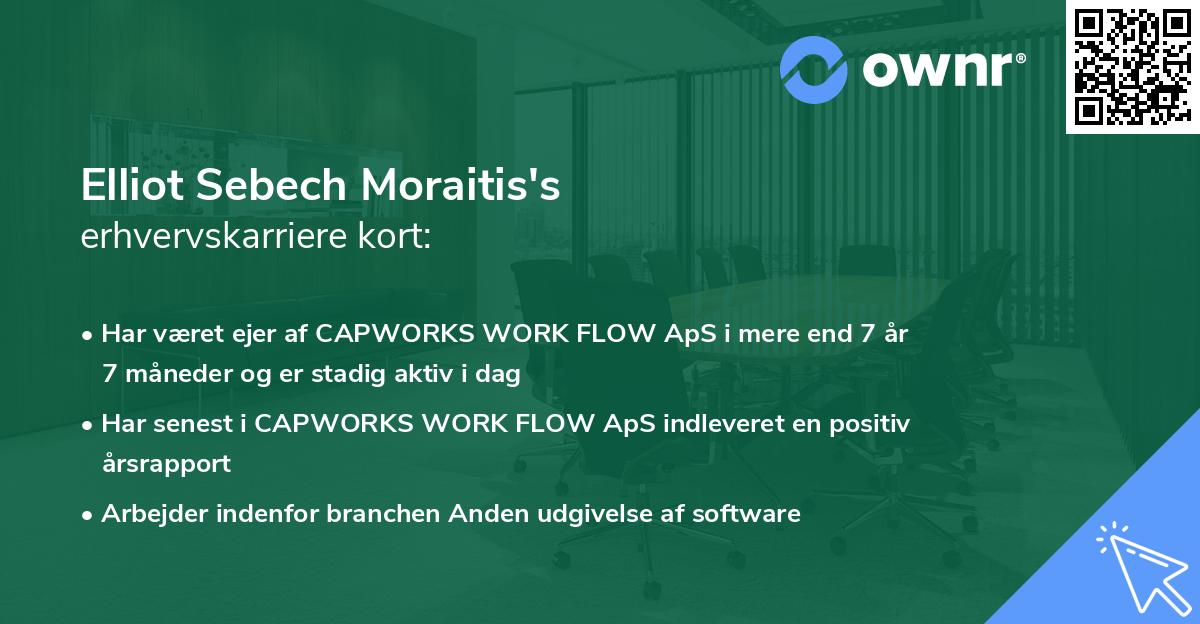 ownr®

Elliot Sebech Moraitis's
erhvervskarriere kort:

• Har været ejer af CAPWORKS WORK FLOW ApS i mere end 7 år 7 måneder og er stadig aktiv i dag

• Har senest i CAPWORKS WORK FLOW ApS indleveret en positiv årsrapport

• Arbejder indenfor branchen Anden udgivelse af software